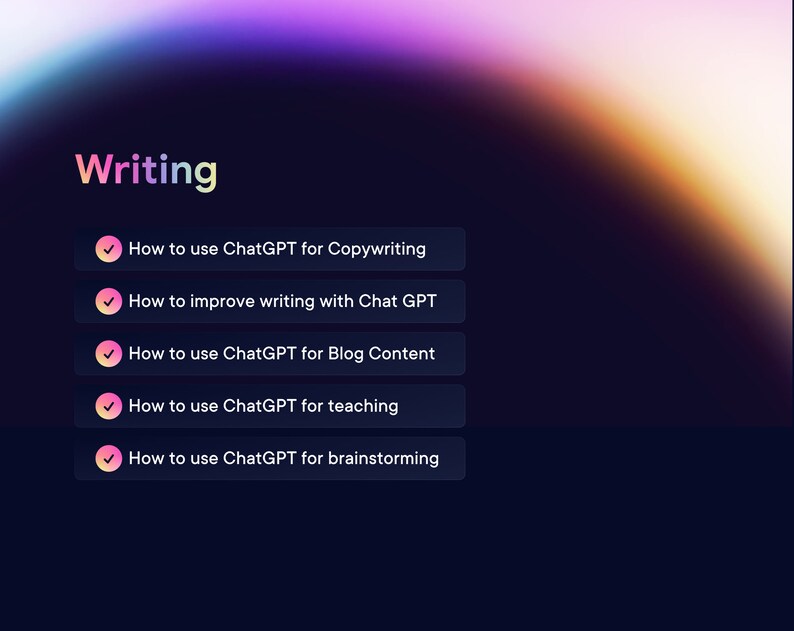 Writing

How to use ChatGPT for Copywriting

How to improve writing with Chat GPT

How to use ChatGPT for Blog Content

How to use ChatGPT for teaching

How to use ChatGPT for brainstorming